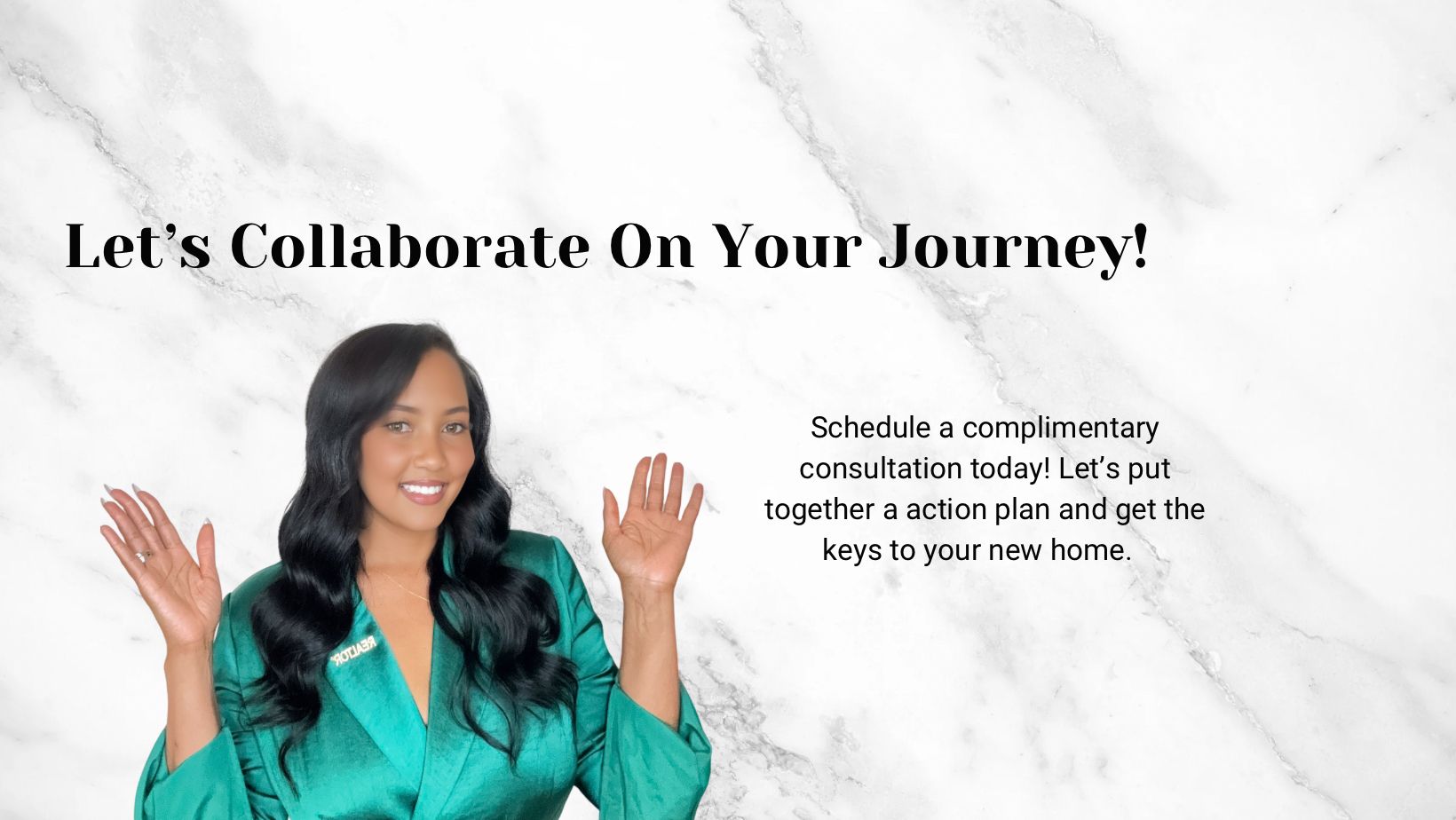 Let’s Collaborate On Your Journey!

Schedule a complimentary consultation today! Let’s put together a action plan and get the keys to your new home.

REALTOR